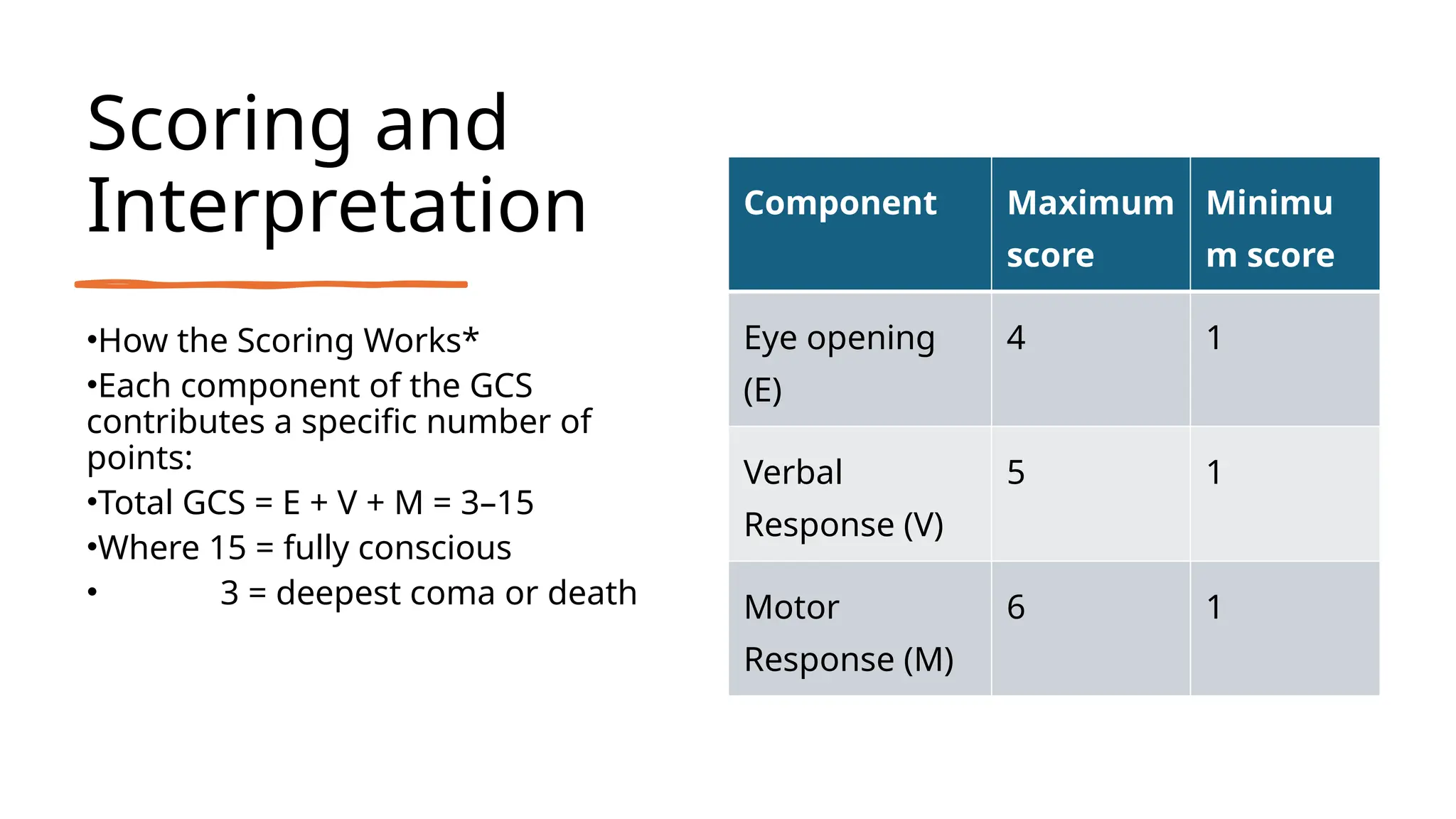 Scoring and Interpretation

•How the Scoring Works*
•Each component of the GCS contributes a specific number of points:
•Total GCS = E + V + M = 3–15
•Where 15 = fully conscious
• 3 = deepest coma or death

| Component | Maximum score | Minimum score |
|---|---|---|
| Eye opening (E) | 4 | 1 |
| Verbal Response (V) | 5 | 1 |
| Motor Response (M) | 6 | 1 |